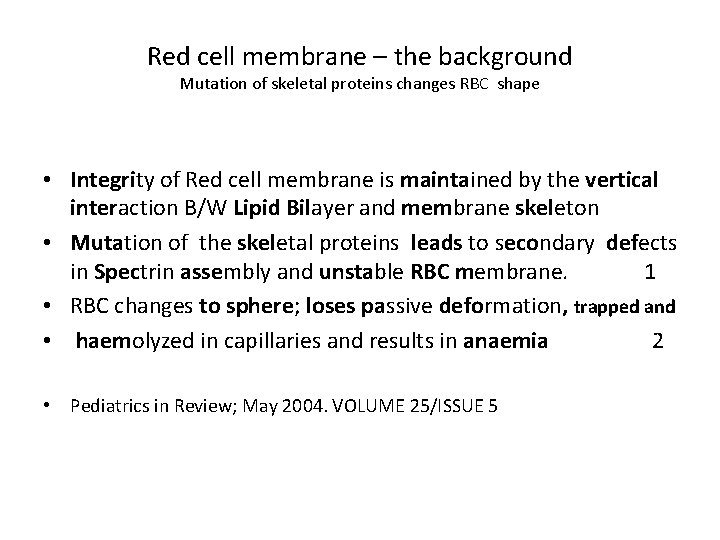 Red cell membrane – the background
Mutation of skeletal proteins changes RBC shape

• Integrity of Red cell membrane is maintained by the vertical interaction B/W Lipid Bilayer and membrane skeleton
• Mutation of the skeletal proteins leads to secondary defects in Spectrin assembly and unstable RBC membrane. 1
• RBC changes to sphere; loses passive deformation, trapped and
• haemolyzed in capillaries and results in anaemia 2

• Pediatrics in Review; May 2004. VOLUME 25/ISSUE 5